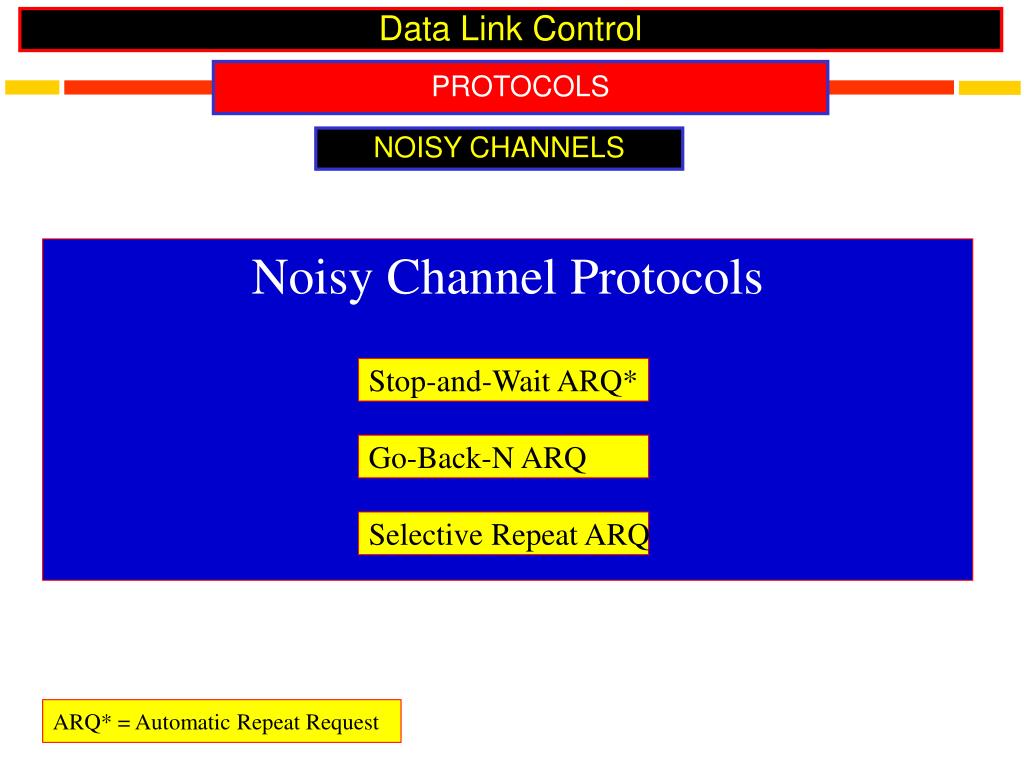 Data Link Control

PROTOCOLS

NOISY CHANNELS

Noisy Channel Protocols

Stop-and-Wait ARQ*

Go-Back-N ARQ

Selective Repeat ARQ

ARQ* = Automatic Repeat Request